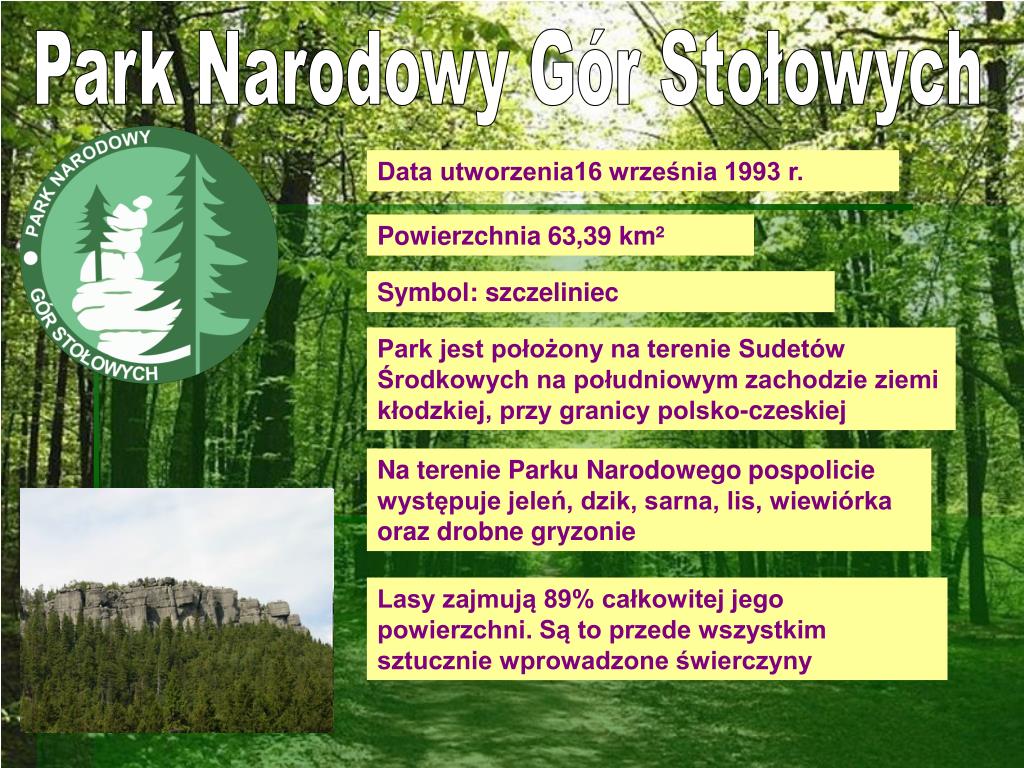 Park Narodowy Gór Stołowych

PARK NARODOWY GÓR STOŁOWYCH

Data utworzenia16 września 1993 r.

Powierzchnia 63,39 km$^2$

Symbol: szczeliniec

Park jest położony na terenie Sudetów Środkowych na południowym zachodzie ziemi kłodzkiej, przy granicy polsko-czeskiej

Na terenie Parku Narodowego pospolicie występuje jeleń, dzik, sarna, lis, wiewiórka oraz drobne gryzonie

Lasy zajmują 89% całkowitej jego powierzchni. Są to przede wszystkim sztucznie wprowadzone świerczyny